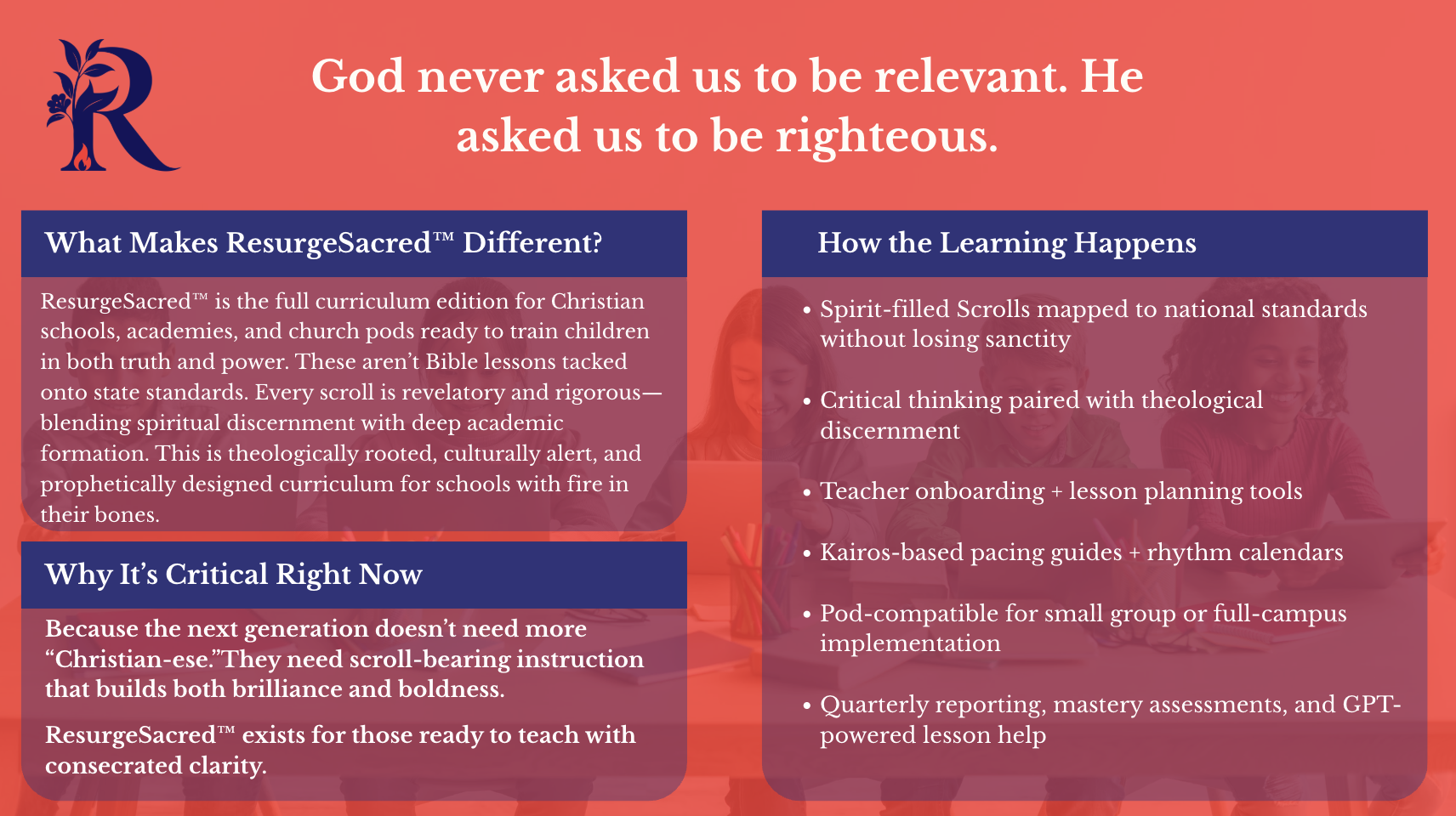 R

God never asked us to be relevant. He asked us to be righteous.

What Makes ResurgeSacred™ Different?

ResurgeSacred™ is the full curriculum edition for Christian schools, academies, and church pods ready to train children in both truth and power. These aren't Bible lessons tacked onto state standards. Every scroll is revelatory and rigorous—blending spiritual discernment with deep academic formation. This is theologically rooted, culturally alert, and prophetically designed curriculum for schools with fire in their bones.

Why It's Critical Right Now

Because the next generation doesn't need more "Christian-ese."They need scroll-bearing instruction that builds both brilliance and boldness.

ResurgeSacred™ exists for those ready to teach with consecrated clarity.

How the Learning Happens

• Spirit-filled Scrolls mapped to national standards without losing sanctity

• Critical thinking paired with theological discernment

• Teacher onboarding + lesson planning tools

• Kairos-based pacing guides + rhythm calendars

• Pod-compatible for small group or full-campus implementation

• Quarterly reporting, mastery assessments, and GPT-powered lesson help